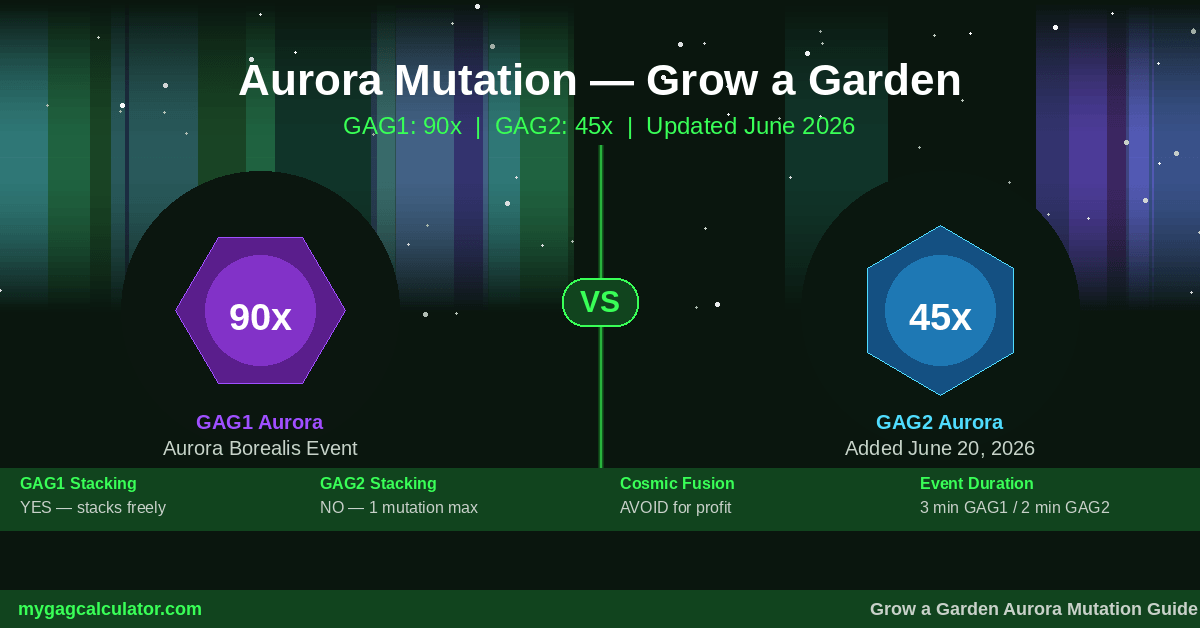 Aurora Mutation — Grow a Garden

GAG1: 90x | GAG2: 45x | Updated June 2026

90x

GAG1 Aurora
Aurora Borealis Event

VS

45x

GAG2 Aurora
Added June 20, 2026

GAG1 Stacking
YES — stacks freely

GAG2 Stacking
NO — 1 mutation max

Cosmic Fusion
AVOID for profit

Event Duration
3 min GAG1 / 2 min GAG2

mygagcalculator.com

Grow a Garden Aurora Mutation Guide